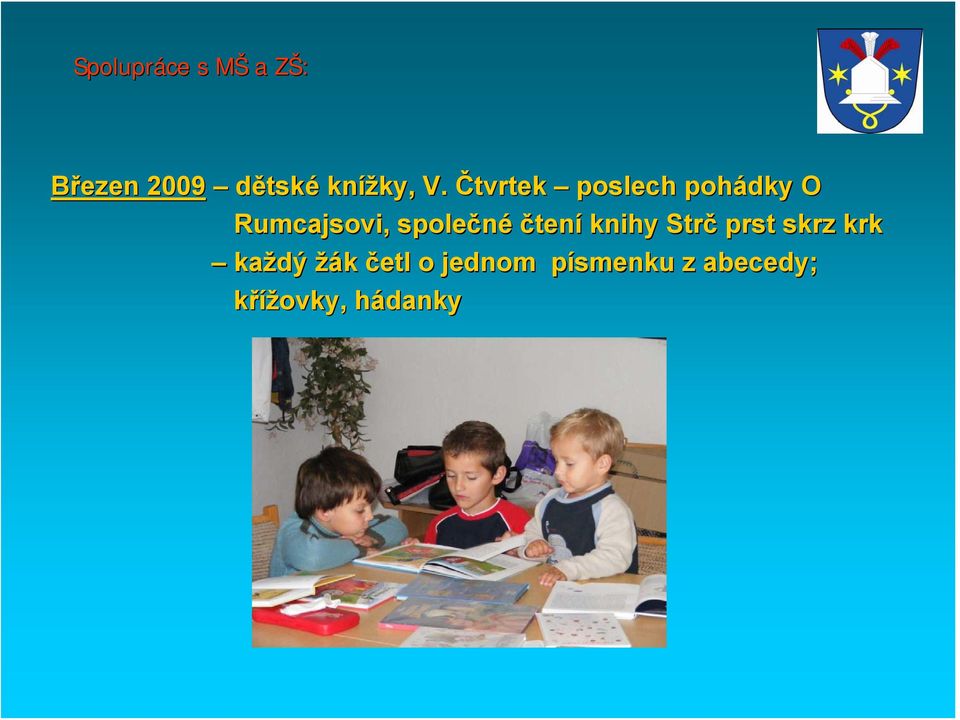 Spolupráce s MŠ a ZŠ:

Březen 2009 – dětské knížky, V. Čtvrtek – poslech pohádky O Rumcajsovi, společné čtení knihy Strč prst skrz krk – každý žák četl o jednom písmenku z abecedy; křížovky, hádanky